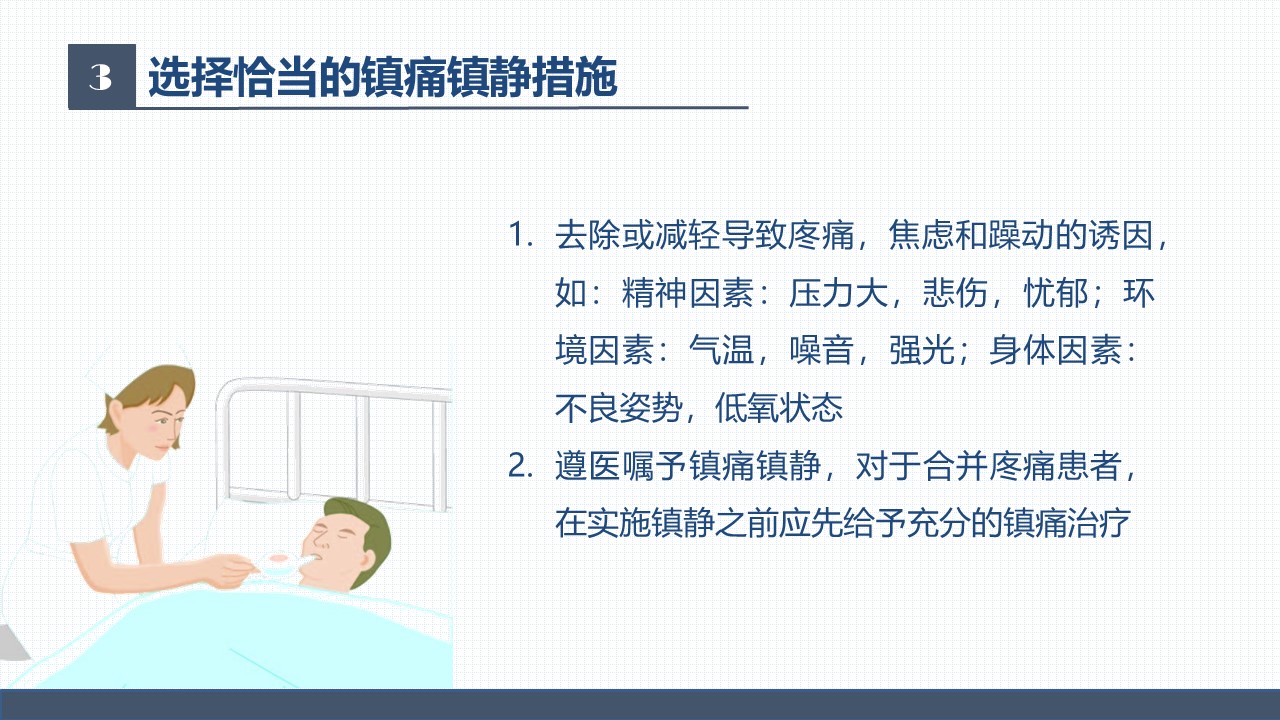 3 选择恰当的镇痛镇静措施

1. 去除或减轻导致疼痛，焦虑和躁动的诱因，如：精神因素：压力大，悲伤，忧郁；环境因素：气温，噪音，强光；身体因素：不良姿势，低氧状态

2. 遵医嘱予镇痛镇静，对于合并疼痛患者，在实施镇静之前应先给予充分的镇痛治疗